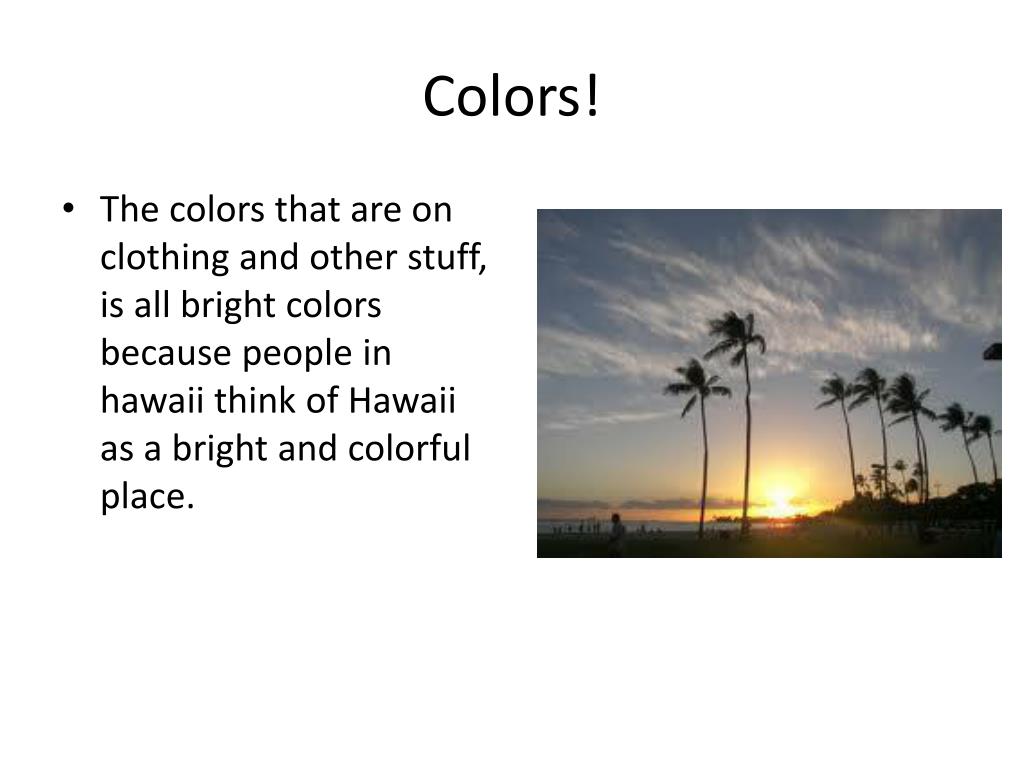 Colors!

• The colors that are on clothing and other stuff, is all bright colors because people in hawaii think of Hawaii as a bright and colorful place.